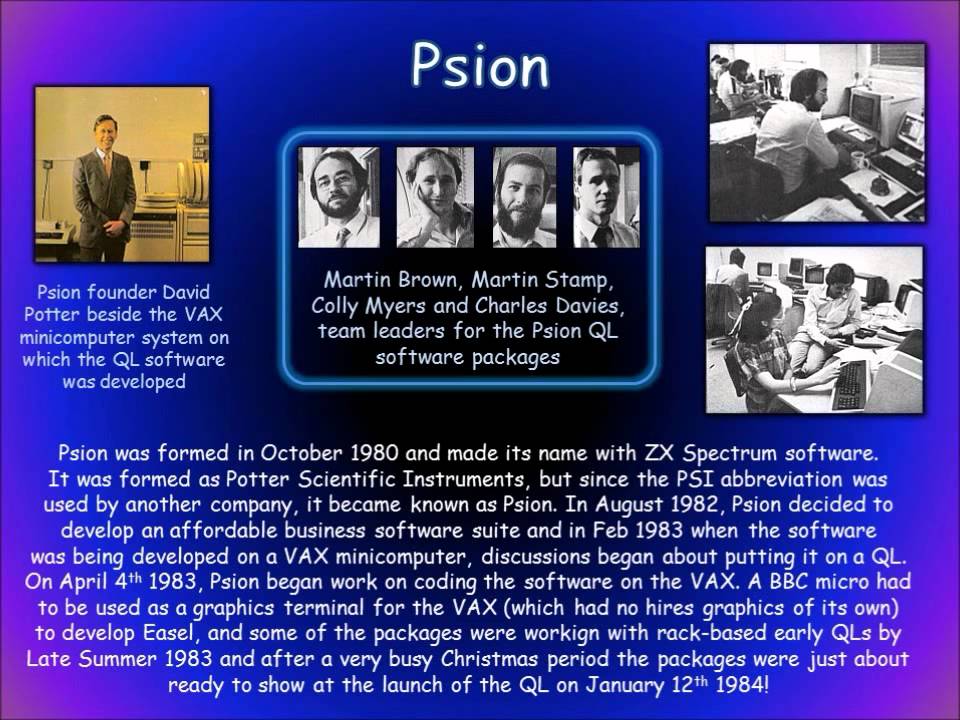 Psion

Psion founder David Potter beside the VAX minicomputer system on which the QL software was developed

Martin Brown, Martin Stamp, Colly Myers and Charles Davies, team leaders for the Psion QL software packages

Psion was formed in October 1980 and made its name with ZX Spectrum software. It was formed as Potter Scientific Instruments, but since the PSI abbreviation was used by another company, it became known as Psion. In August 1982, Psion decided to develop an affordable business software suite and in Feb 1983 when the software was being developed on a VAX minicomputer, discussions began about putting it on a QL. On April 4$^{th}$ 1983, Psion began work on coding the software on the VAX. A BBC micro had to be used as a graphics terminal for the VAX (which had no hires graphics of its own) to develop Easel, and some of the packages were workign with rack-based early QLs by Late Summer 1983 and after a very busy Christmas period the packages were just about ready to show at the launch of the QL on January 12$^{th}$ 1984!